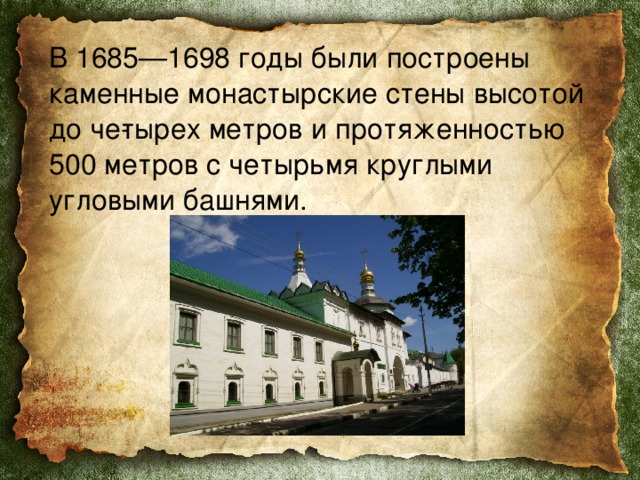 В 1685—1698 годы были построены каменные монастырские стены высотой до четырех метров и протяженностью 500 метров с четырьмя круглыми угловыми башнями.